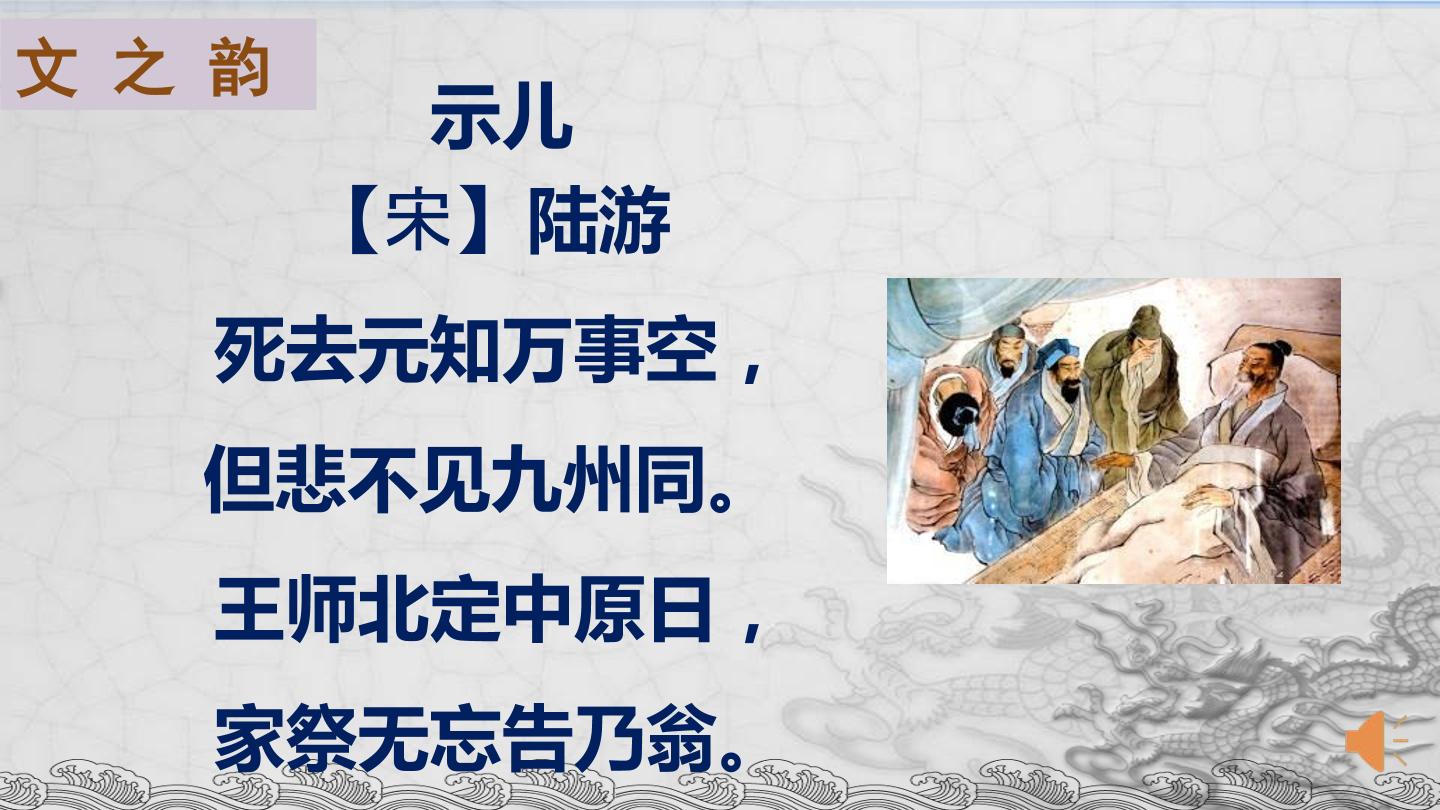 文之韵

示儿

【宋】陆游

死去元知万事空，

但悲不见九州同。

王师北定中原日，

家祭无忘告乃翁。